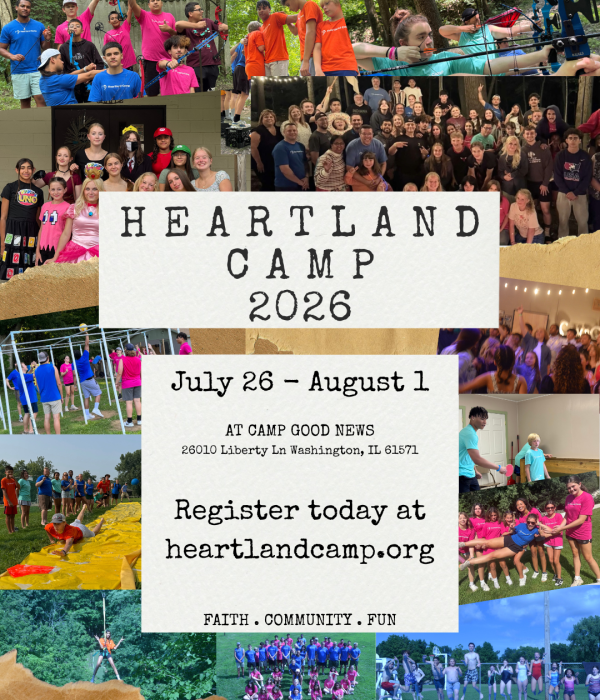 HEARTLAND CAMP 2026

July 26 - August 1

AT CAMP GOOD NEWS
26010 Liberty Ln Washington, IL 61571

Register today at heartlandcamp.org

FAITH . COMMUNITY . FUN